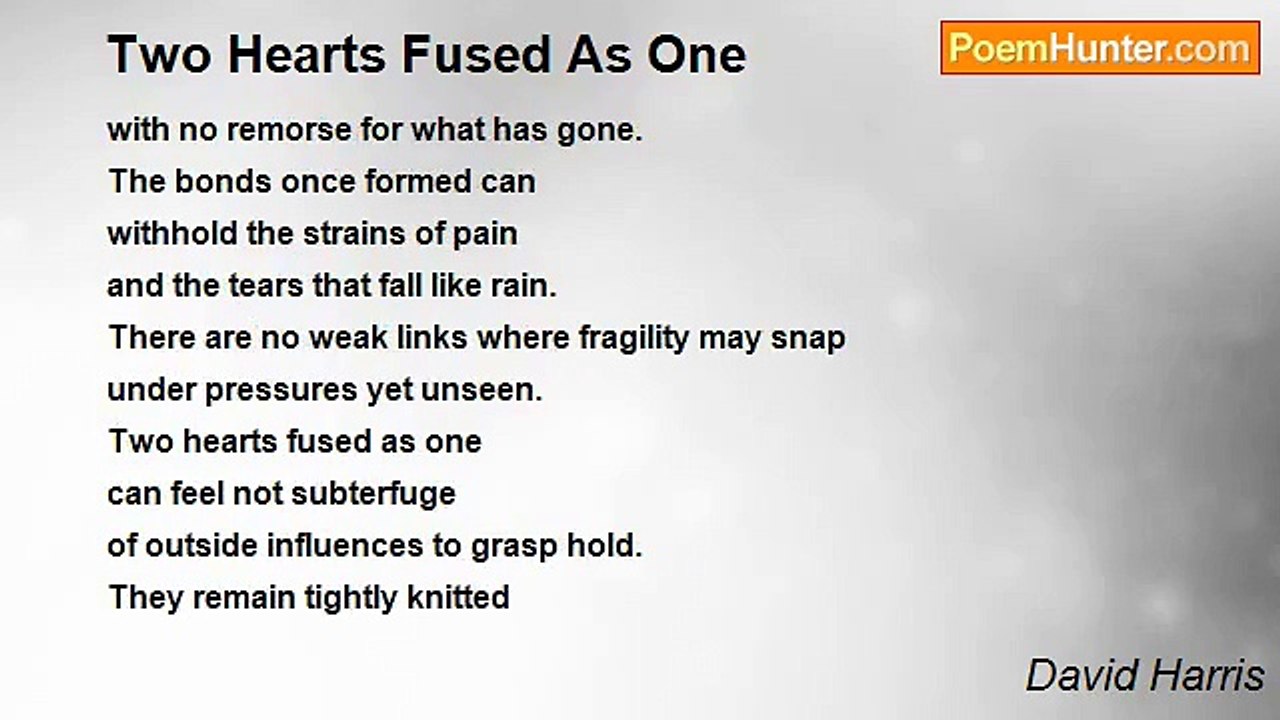 Two Hearts Fused As One

PoemHunter.com

with no remorse for what has gone.
The bonds once formed can
withhold the strains of pain
and the tears that fall like rain.
There are no weak links where fragility may snap
under pressures yet unseen.
Two hearts fused as one
can feel not subterfuge
of outside influences to grasp hold.
They remain tightly knitted

David Harris